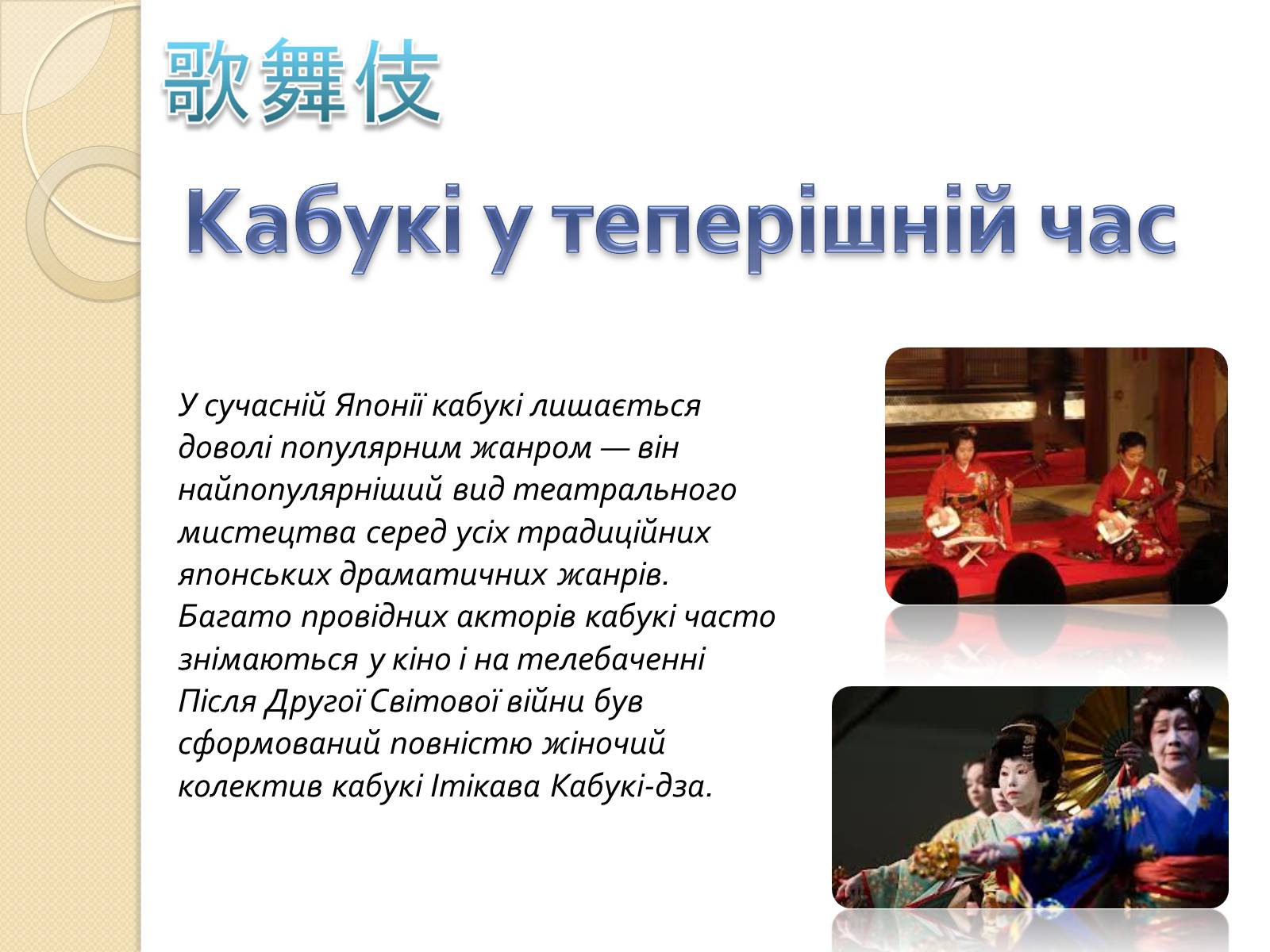 歌舞伎

Кабукі у теперішній час

У сучасній Японії кабукі лишається доволі популярним жанром — він найпопулярніший вид театрального мистецтва серед усіх традиційних японських драматичних жанрів. Багато провідних акторів кабукі часто знімаються у кіно і на телебаченні Після Другої Світової війни був сформований повністю жіночий колектив кабукі Ітікава Кабукі-дза.